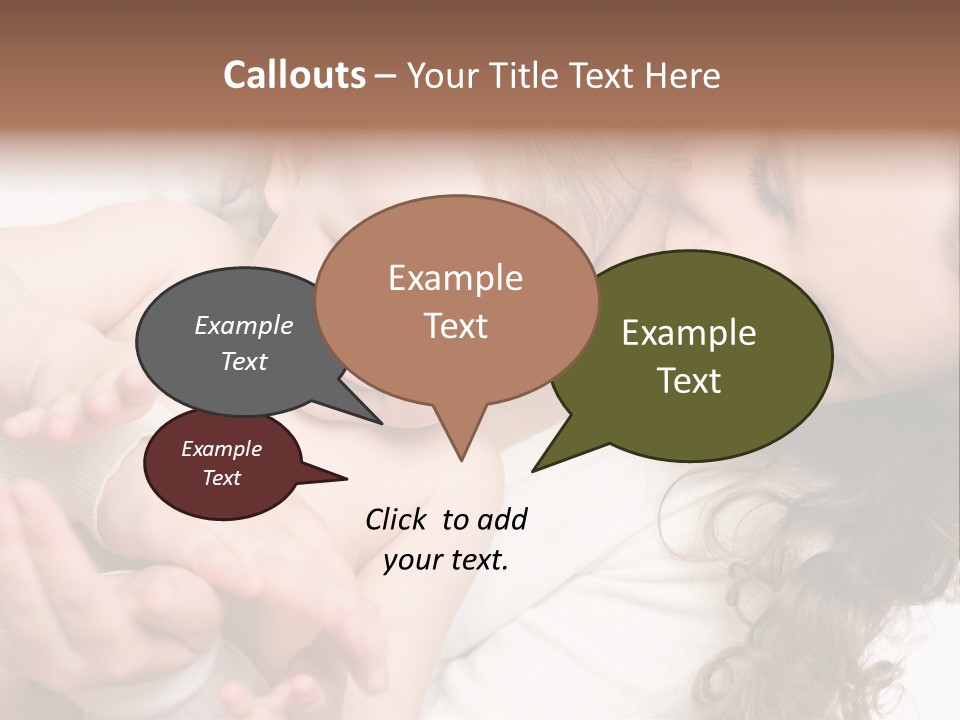 Callouts – Your Title Text Here

Example Text

Example Text

Example Text

Example Text

Click to add your text.